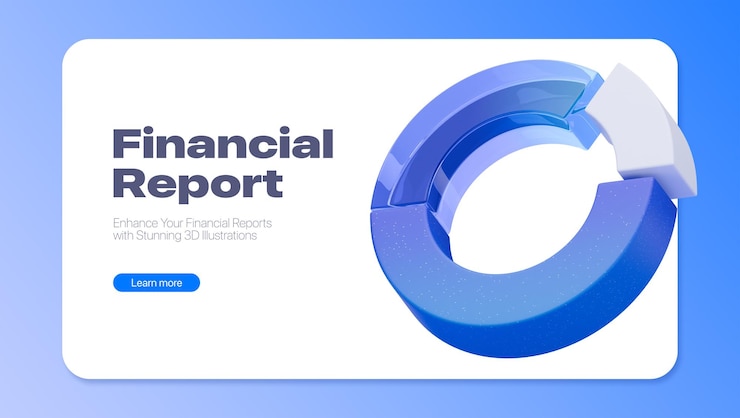 Financial Report

Enhance Your Financial Reports with Stunning 3D Illustrations

Learn more